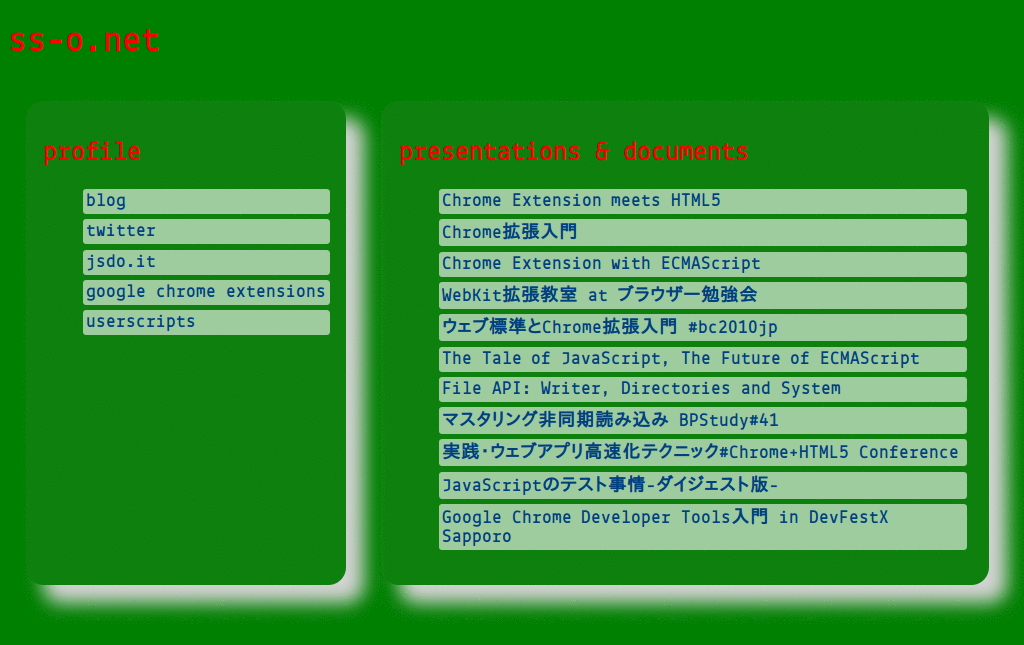 ss-o.net

profile

blog
twitter
jsdo.it
google chrome extensions
userscripts

presentations & documents

Chrome Extension meets HTML5
Chrome拡張入門
Chrome Extension with ECMAScript
WebKit拡張教室 at ブラウザー勉強会
ウェブ標準とChrome拡張入門 #bc2010jp
The Tale of JavaScript, The Future of ECMAScript
File API: Writer, Directories and System
マスタリング非同期読み込み BPStudy#41
実践･ウェブアプリ高速化テクニック#Chrome+HTML5 Conference
JavaScriptのテスト事情-ダイジェスト版-
Google Chrome Developer Tools入門 in DevFestX Sapporo